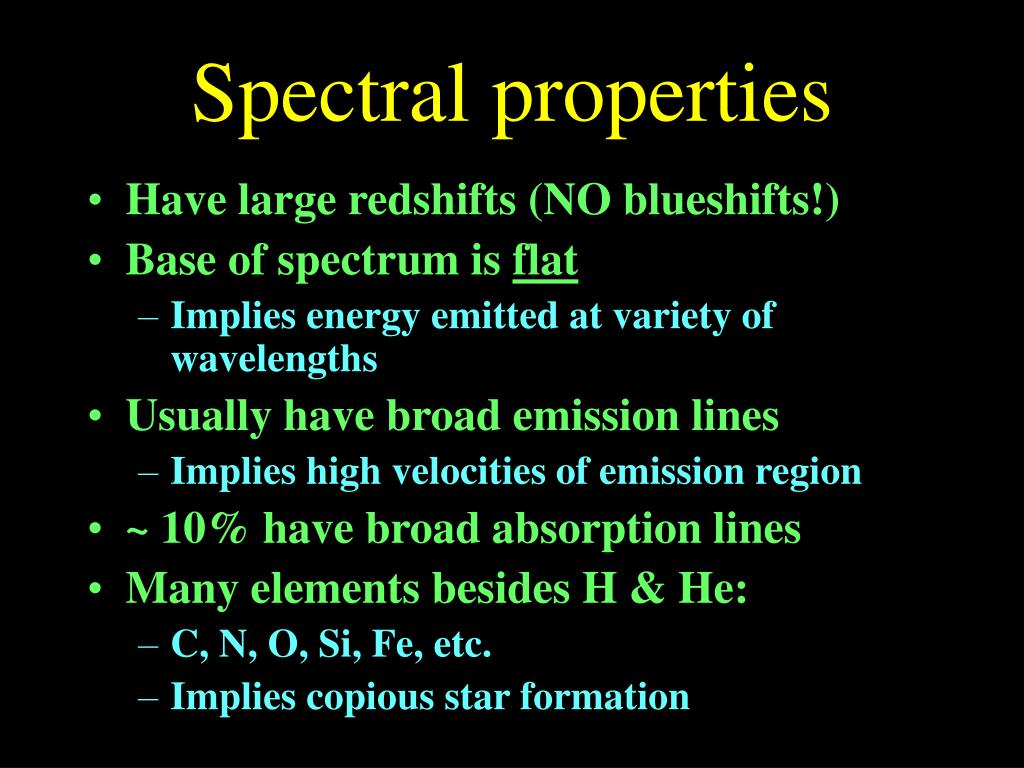 Spectral properties

• Have large redshifts (NO blueshifts!)
• Base of spectrum is flat
  – Implies energy emitted at variety of wavelengths
• Usually have broad emission lines
  – Implies high velocities of emission region
• ~ 10% have broad absorption lines
• Many elements besides H & He:
  – C, N, O, Si, Fe, etc.
  – Implies copious star formation